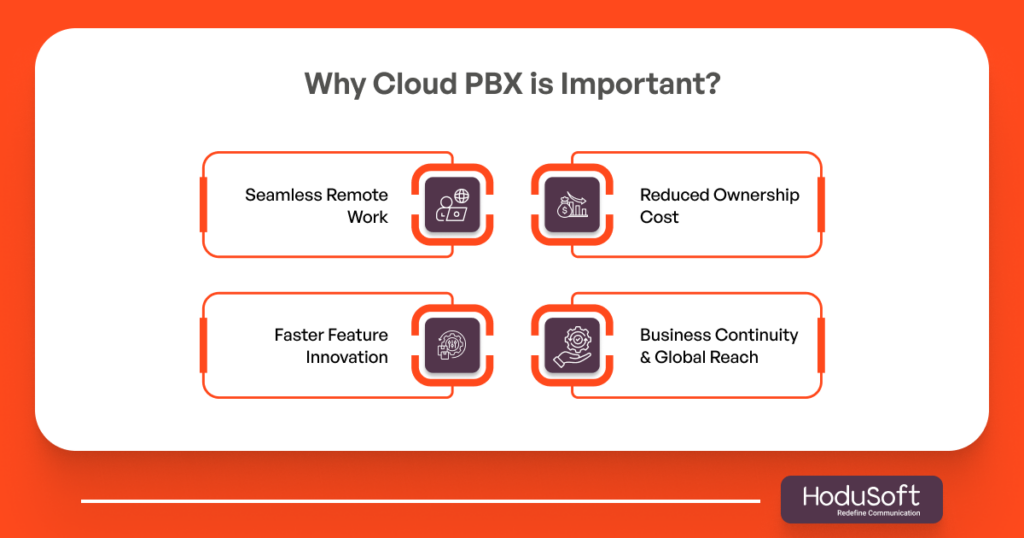 Why Cloud PBX is Important?

Seamless Remote Work

Reduced Ownership Cost

Faster Feature Innovation

Business Continuity & Global Reach

HoduSoft
Redefine Communication